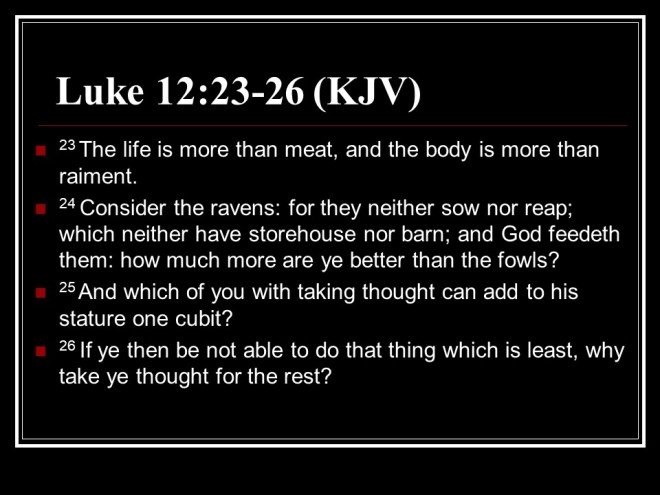 Luke 12:23-26 (KJV)

$^{23}$ The life is more than meat, and the body is more than raiment.

$^{24}$ Consider the ravens: for they neither sow nor reap; which neither have storehouse nor barn; and God feedeth them: how much more are ye better than the fowls?

$^{25}$ And which of you with taking thought can add to his stature one cubit?

$^{26}$ If ye then be not able to do that thing which is least, why take ye thought for the rest?